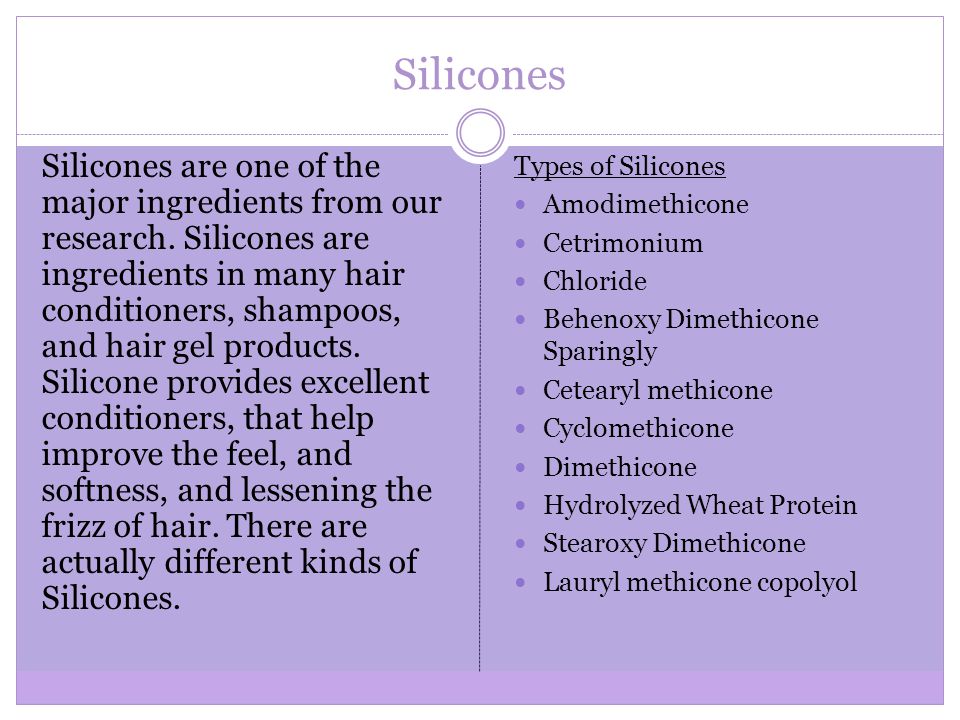 Silicones

Silicones are one of the major ingredients from our research. Silicones are ingredients in many hair conditioners, shampoos, and hair gel products. Silicone provides excellent conditioners, that help improve the feel, and softness, and lessening the frizz of hair. There are actually different kinds of Silicones.

Types of Silicones

- Amodimethicone
- Cetrimonium
- Chloride
- Behenoxy Dimethicone Sparingly
- Cetearyl methicone
- Cyclomethicone
- Dimethicone
- Hydrolyzed Wheat Protein
- Stearoxy Dimethicone
- Lauryl methicone copolyol